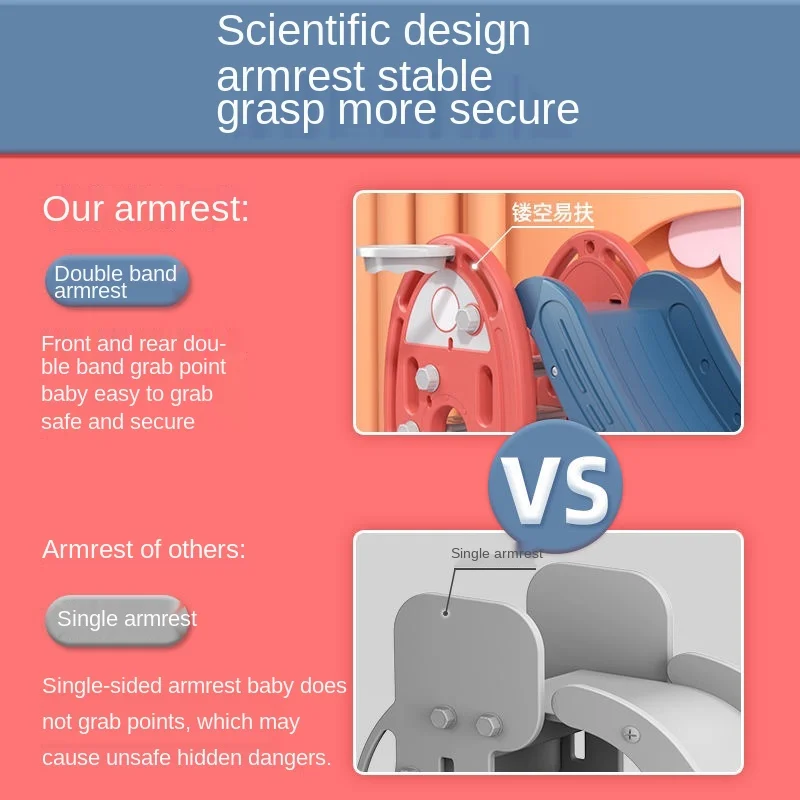 Scientific design
armrest stable
grasp more secure

Our armrest:

Double band armrest

Front and rear double band grab point baby easy to grab safe and secure

镂空易扶

VS

Armrest of others:

Single armrest

Single-sided armrest baby does not grab points, which may cause unsafe hidden dangers.

Single armrest